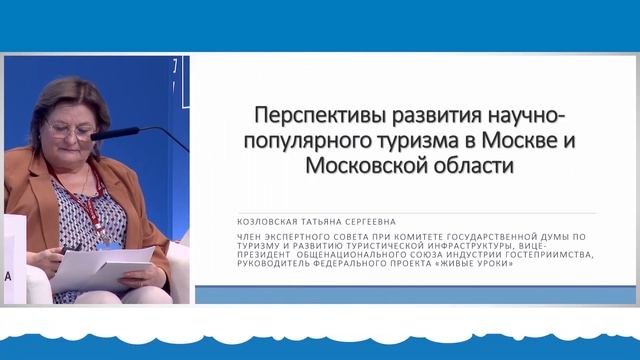 Перспективы развития научно-популярного туризма в Москве и Московской области

КОЗЛОВСКАЯ ТАТЬЯНА СЕРГЕЕВНА

ЧЛЕН ЭКСПЕРТНОГО СОВЕТА ПРИ КОМИТЕТЕ ГОСУДАРСТВЕННОЙ ДУМЫ ПО ТУРИЗМУ И РАЗВИТИЮ ТУРИСТИЧЕСКОЙ ИНФРАСТРУКТУРЫ, ВИЦЕ-ПРЕЗИДЕНТ ОБЩЕНАЦИОНАЛЬНОГО СОЮЗА ИНДУСТРИИ ГОСТЕПРИИМСТВА, РУКОВОДИТЕЛЬ ФЕДЕРАЛЬНОГО ПРОЕКТА «ЖИВЫЕ УРОКИ»

А